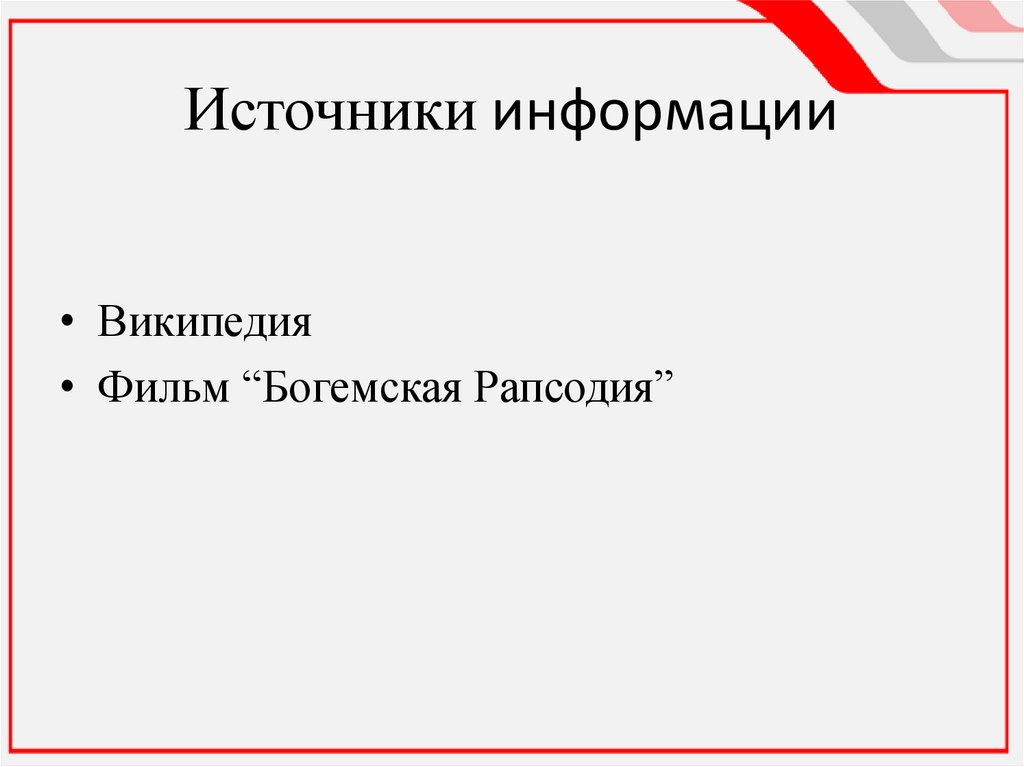 Источники информации

• Википедия
• Фильм “Богемская Рапсодия”